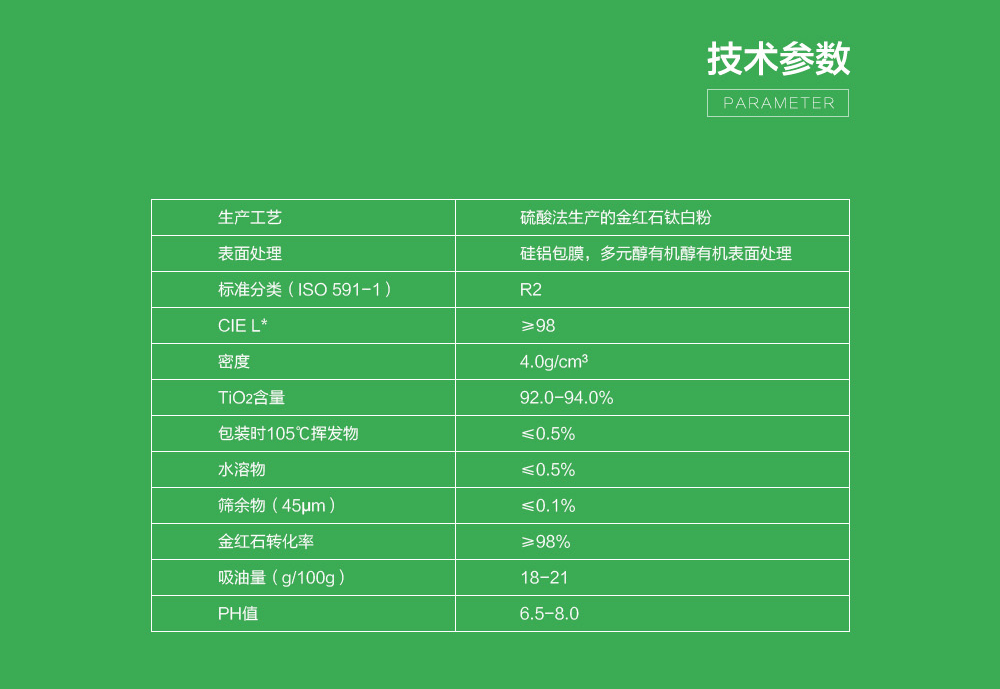 技术参数
PARAMETER

| 生产工艺 | 硫酸法生产的金红石钛白粉 |
|---|---|
| 表面处理 | 硅铝包膜，多元醇有机醇有机表面处理 |
| 标准分类（ISO 591-1） | R2 |
| CIE L* | ≥98 |
| 密度 | 4.0g/cm³ |
| $TiO_2$含量 | 92.0-94.0% |
| 包装时105℃挥发物 | ≤0.5% |
| 水溶物 | ≤0.5% |
| 筛余物（45μm） | ≤0.1% |
| 金红石转化率 | ≥98% |
| 吸油量（g/100g） | 18-21 |
| PH值 | 6.5-8.0 |